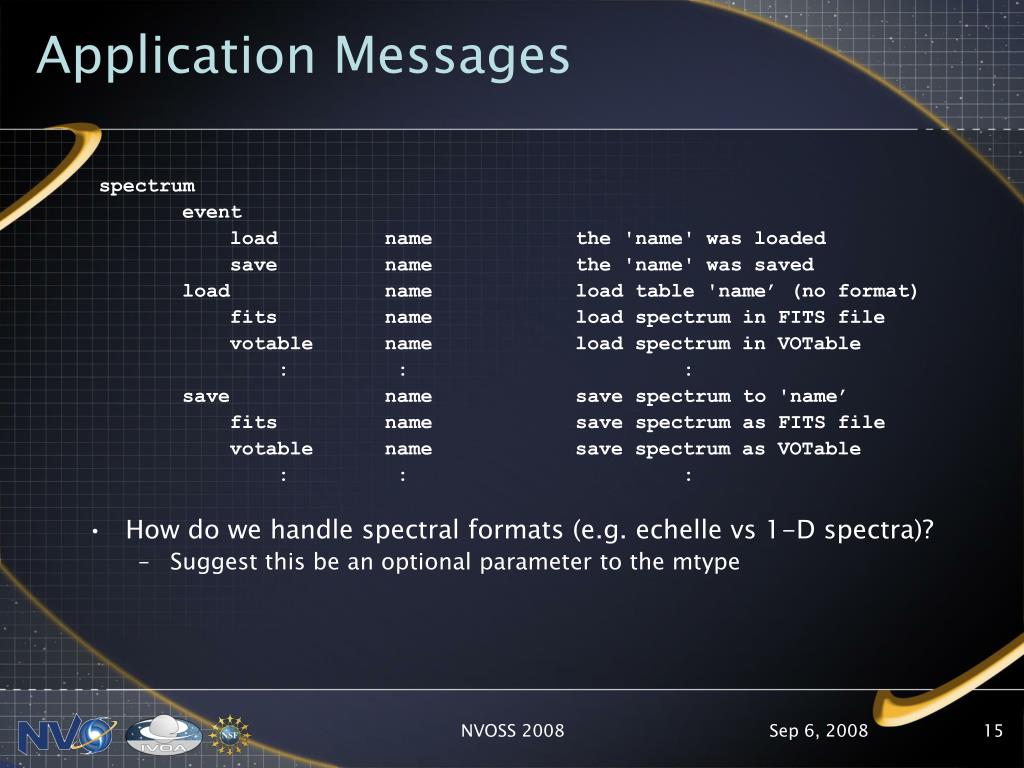 Application Messages

spectrum
event
load name the 'name' was loaded
save name the 'name' was saved
load name load table 'name’ (no format)
fits name load spectrum in FITS file
votable name load spectrum in VOTable
: : :
save name save spectrum to 'name’
fits name save spectrum as FITS file
votable name save spectrum as VOTable
: : :

• How do we handle spectral formats (e.g. echelle vs 1-D spectra)?
– Suggest this be an optional parameter to the mtype

NVO IVOA NSF

NVOSS 2008

Sep 6, 2008

15